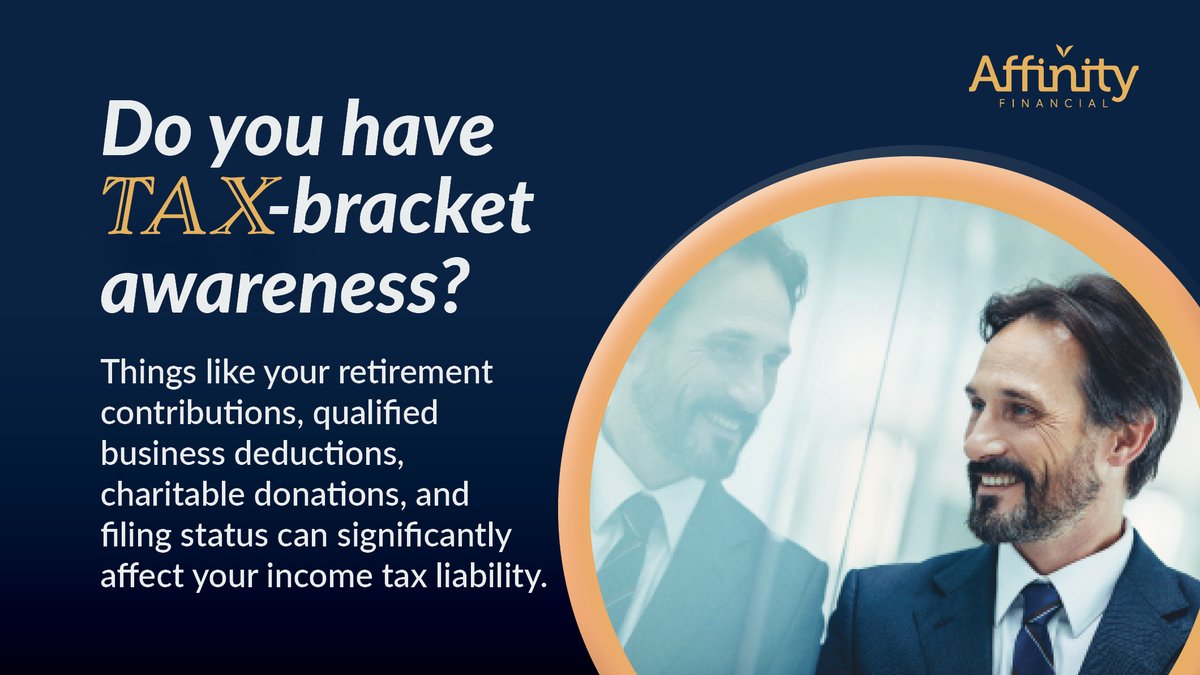 Affinity
FINANCIAL

Do you have TAX-bracket awareness?

Things like your retirement contributions, qualified business deductions, charitable donations, and filing status can significantly affect your income tax liability.